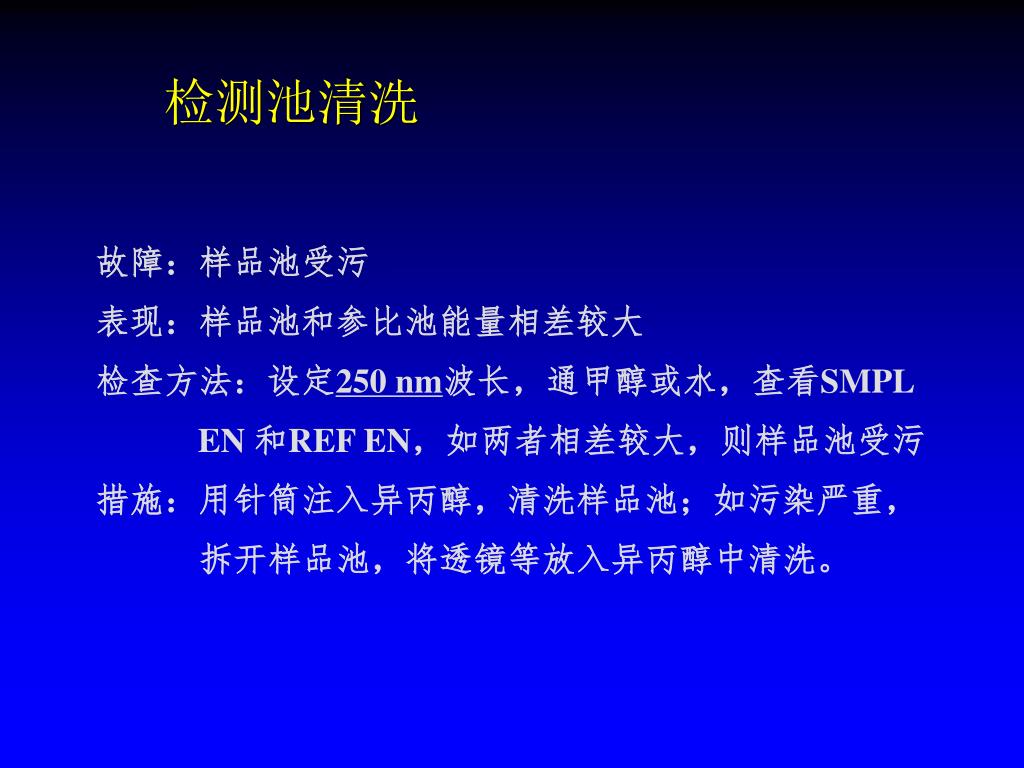 检测池清洗

故障：样品池受污

表现：样品池和参比池能量相差较大

检查方法：设定250 nm波长，通甲醇或水，查看SMPL EN 和REF EN，如两者相差较大，则样品池受污

措施：用针筒注入异丙醇，清洗样品池；如污染严重，拆开样品池，将透镜等放入异丙醇中清洗。